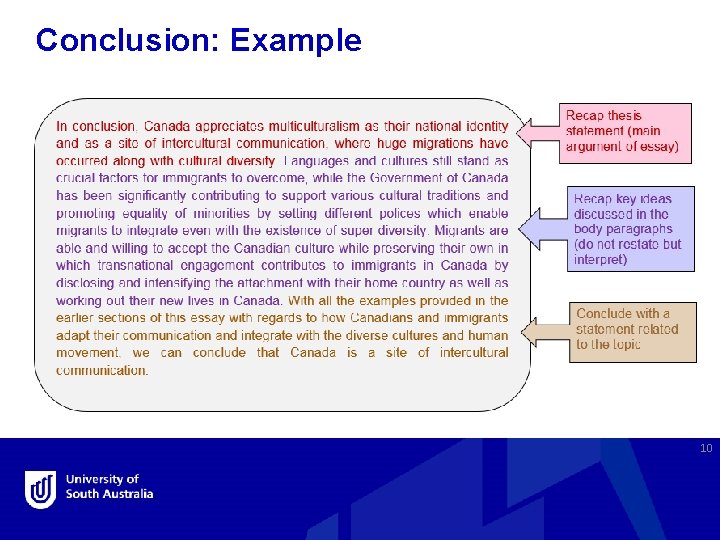 Conclusion: Example

In conclusion, Canada appreciates multiculturalism as their national identity and as a site of intercultural communication, where huge migrations have occurred along with cultural diversity. Languages and cultures still stand as crucial factors for immigrants to overcome, while the Government of Canada has been significantly contributing to support various cultural traditions and promoting equality of minorities by setting different polices which enable migrants to integrate even with the existence of super diversity. Migrants are able and willing to accept the Canadian culture while preserving their own in which transnational engagement contributes to immigrants in Canada by disclosing and intensifying the attachment with their home country as well as working out their new lives in Canada. With all the examples provided in the earlier sections of this essay with regards to how Canadians and immigrants adapt their communication and integrate with the diverse cultures and human movement, we can conclude that Canada is a site of intercultural communication.

Recap thesis statement (main argument of essay)

Recap key ideas discussed in the body paragraphs (do not restate but interpret)

Conclude with a statement related to the topic

10

University of South Australia